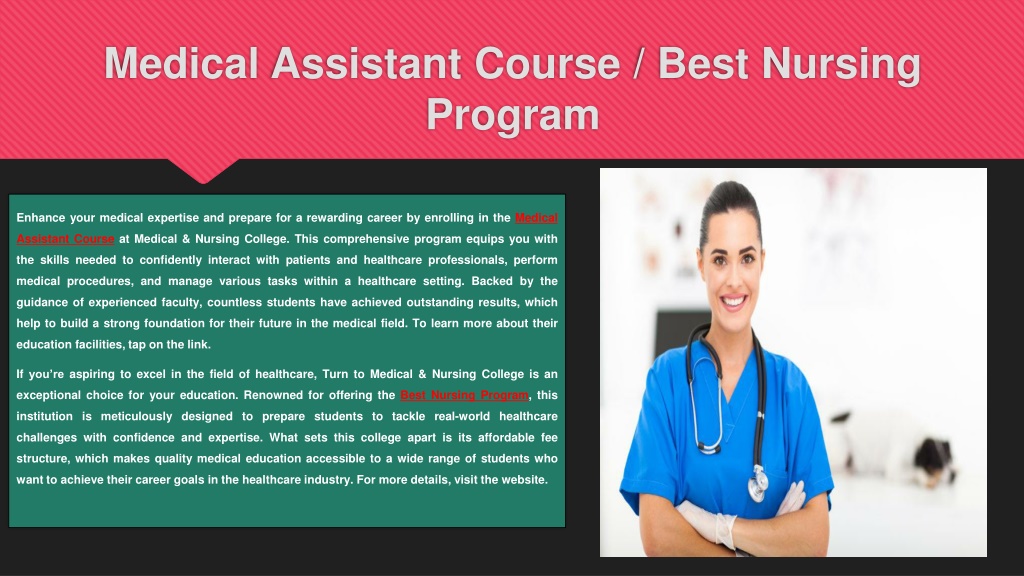 Medical Assistant Course / Best Nursing Program

Enhance your medical expertise and prepare for a rewarding career by enrolling in the Medical Assistant Course at Medical & Nursing College. This comprehensive program equips you with the skills needed to confidently interact with patients and healthcare professionals, perform medical procedures, and manage various tasks within a healthcare setting. Backed by the guidance of experienced faculty, countless students have achieved outstanding results, which help to build a strong foundation for their future in the medical field. To learn more about their education facilities, tap on the link.

If you're aspiring to excel in the field of healthcare, Turn to Medical & Nursing College is an exceptional choice for your education. Renowned for offering the Best Nursing Program, this institution is meticulously designed to prepare students to tackle real-world healthcare challenges with confidence and expertise. What sets this college apart is its affordable fee structure, which makes quality medical education accessible to a wide range of students who want to achieve their career goals in the healthcare industry. For more details, visit the website.